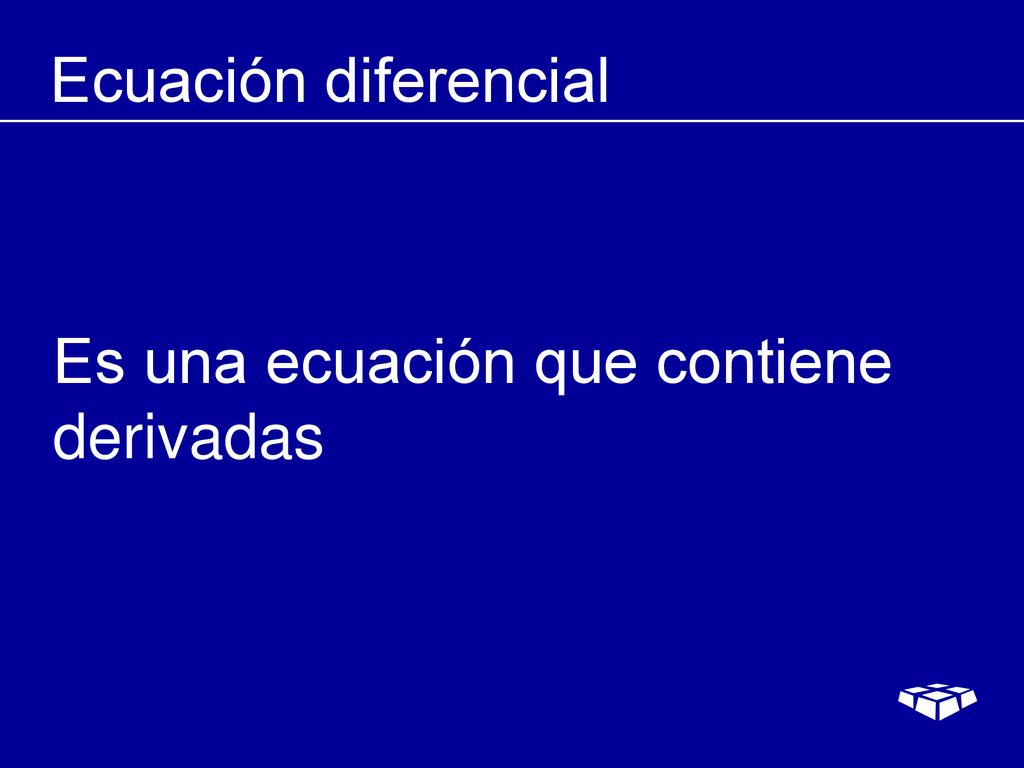 Ecuación diferencial

Es una ecuación que contiene derivadas